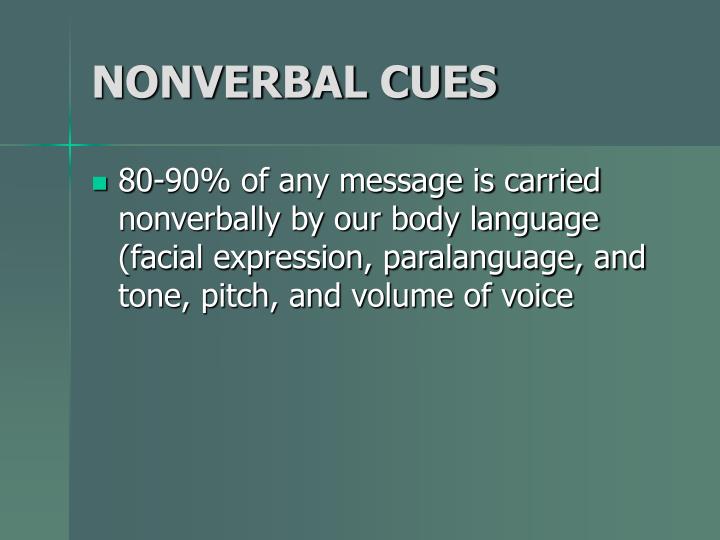 NONVERBAL CUES

80-90% of any message is carried nonverbally by our body language (facial expression, paralanguage, and tone, pitch, and volume of voice